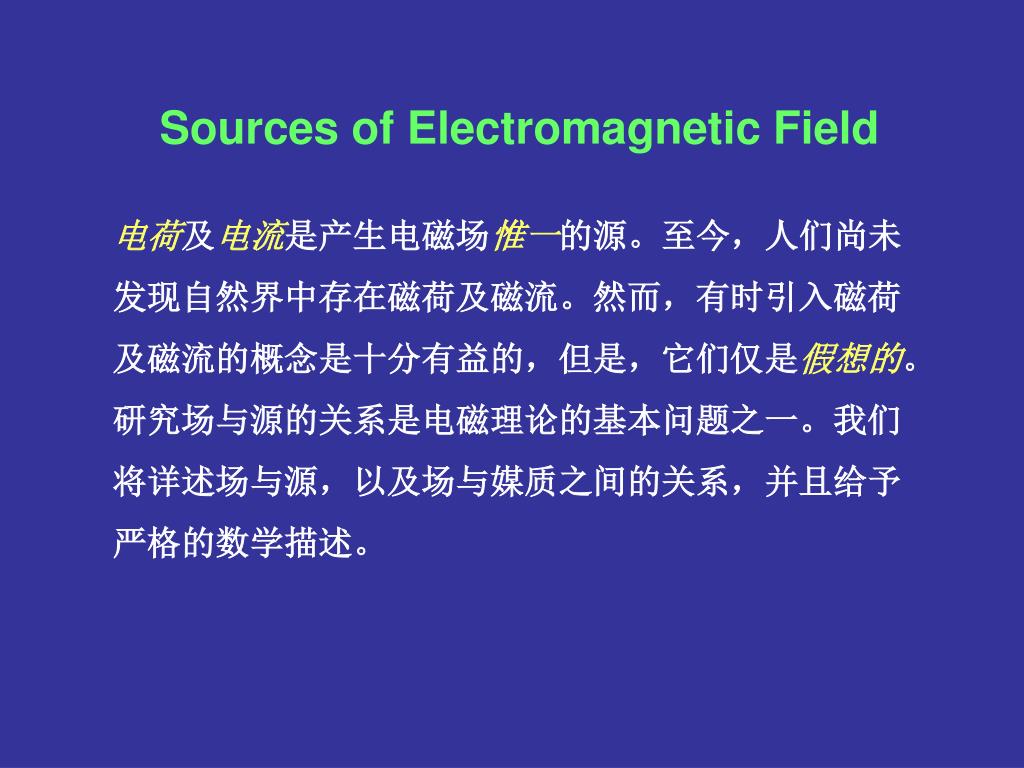 Sources of Electromagnetic Field

电荷及电流是产生电磁场惟一的源。至今，人们尚未发现自然界中存在磁荷及磁流。然而，有时引入磁荷及磁流的概念是十分有益的，但是，它们仅是假想的。研究场与源的关系是电磁理论的基本问题之一。我们将详述场与源，以及场与媒质之间的关系，并且给予严格的数学描述。